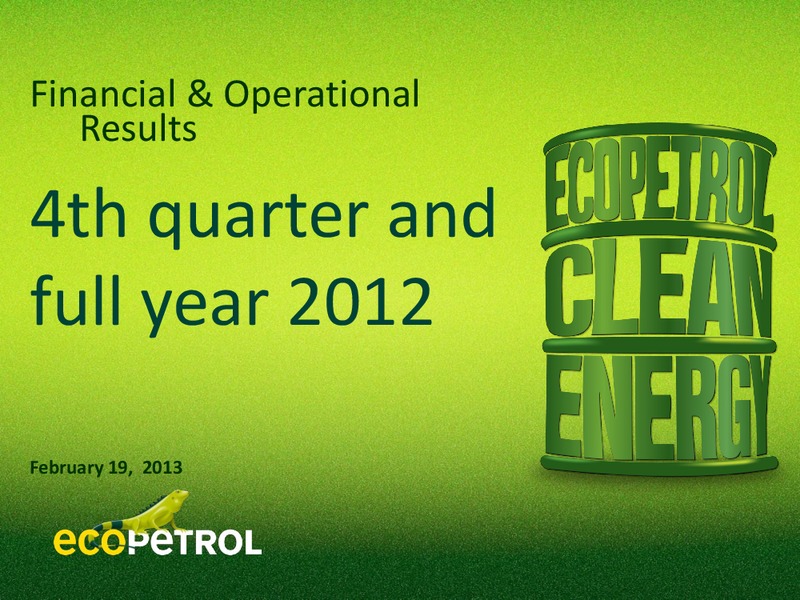 Financial & Operational Results

4th quarter and full year 2012

ECOPETROL
CLEAN
ENERGY

February 19, 2013

ecopetrol